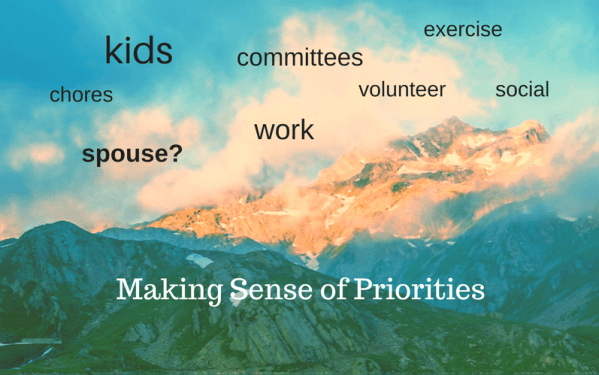 exercise

kids

committees

chores

volunteer

social

work

spouse?

Making Sense of Priorities